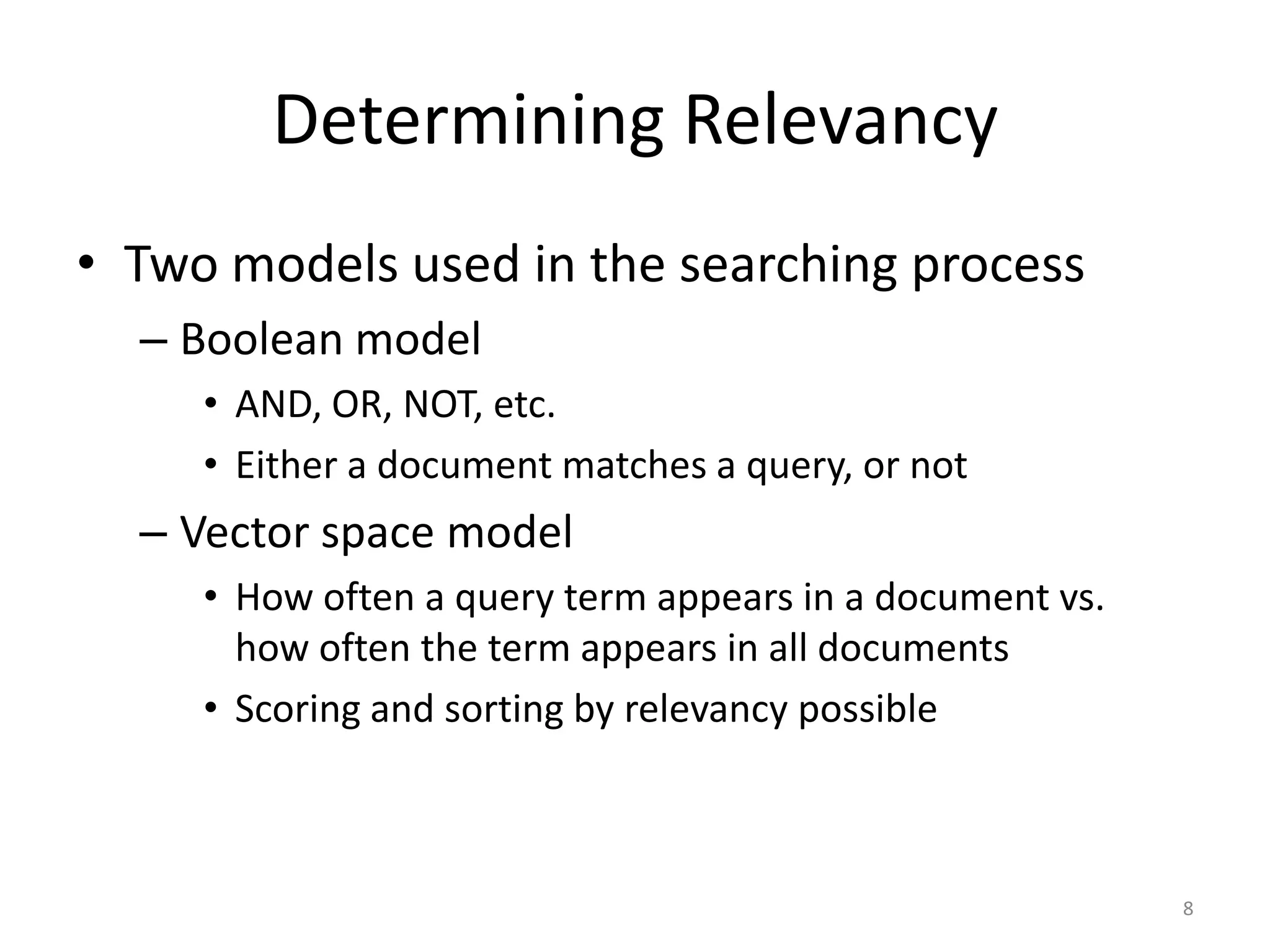 Determining Relevancy

• Two models used in the searching process
– Boolean model
• AND, OR, NOT, etc.
• Either a document matches a query, or not
– Vector space model
• How often a query term appears in a document vs. how often the term appears in all documents
• Scoring and sorting by relevancy possible

8